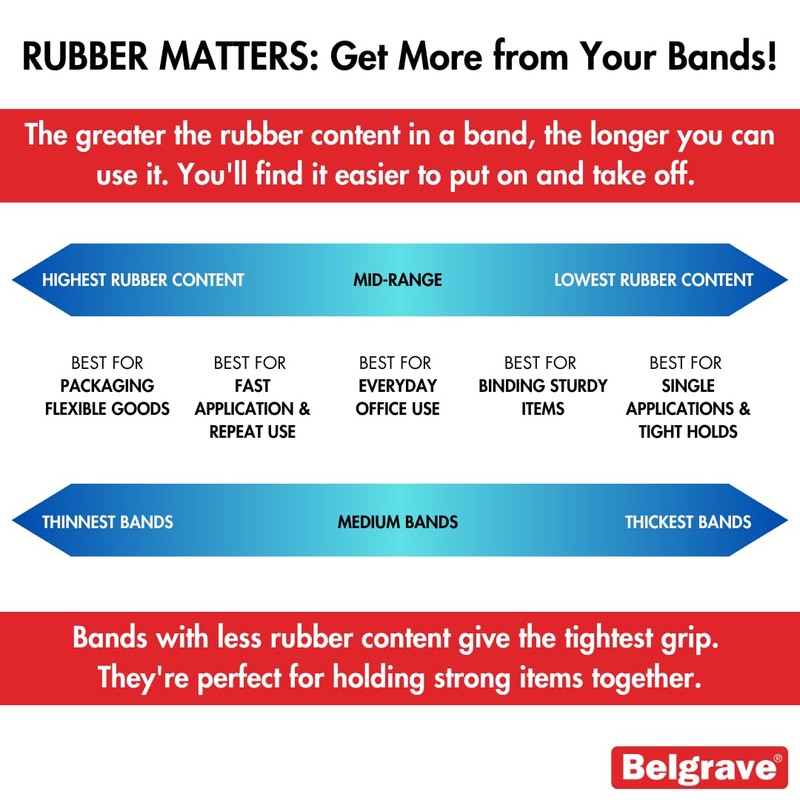 RUBBER MATTERS: Get More from Your Bands!

The greater the rubber content in a band, the longer you can use it. You'll find it easier to put on and take off.

HIGHEST RUBBER CONTENT MID-RANGE LOWEST RUBBER CONTENT

BEST FOR PACKAGING FLEXIBLE GOODS

BEST FOR FAST APPLICATION & REPEAT USE

BEST FOR EVERYDAY OFFICE USE

BEST FOR BINDING STURDY ITEMS

BEST FOR SINGLE APPLICATIONS & TIGHT HOLDS

THINNEST BANDS MEDIUM BANDS THICKEST BANDS

Bands with less rubber content give the tightest grip. They're perfect for holding strong items together.

Belgrave®